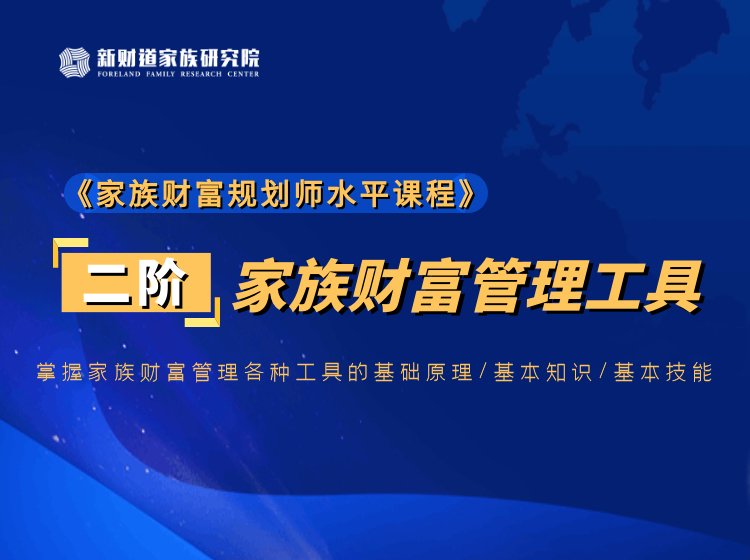 新财道家族研究院
FORELAND FAMILY RESEARCH CENTER

《家族财富规划师水平课程》

二阶 家族财富管理工具

掌握家族财富管理各种工具的基础原理/基本知识/基本技能